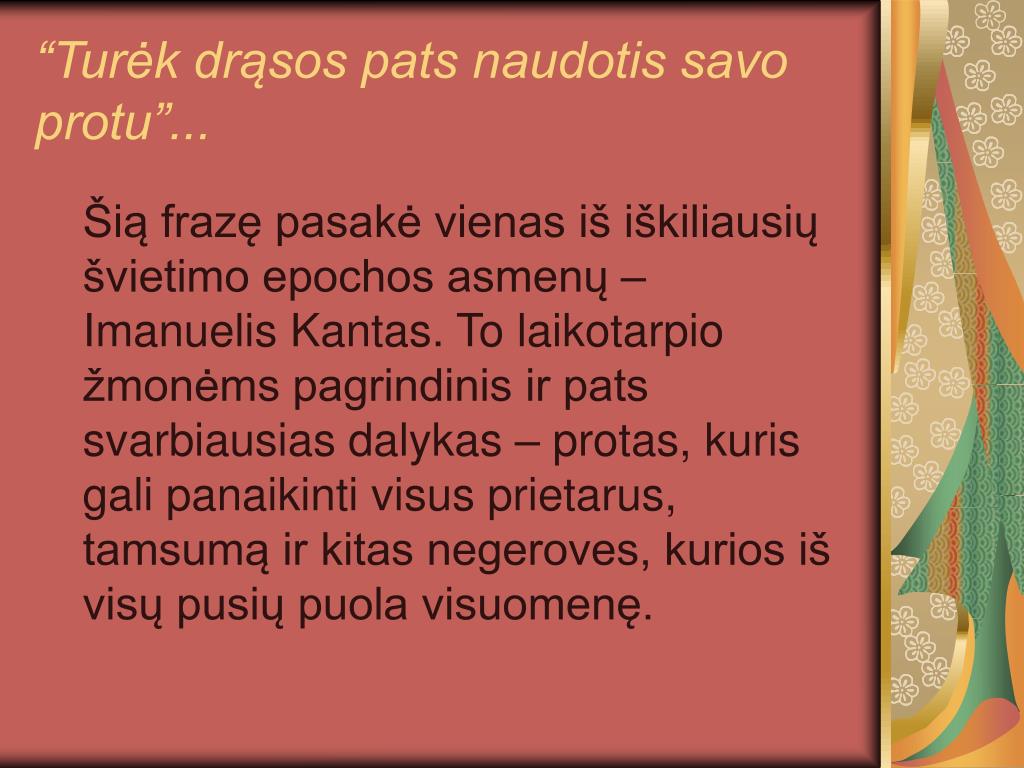 “Turėk drąsos pats naudotis savo protu”...

Šią frazę pasakė vienas iš iškiliausių švietimo epochos asmenų – Imanuelis Kantas. To laikotarpio žmonėms pagrindinis ir pats svarbiausias dalykas – protas, kuris gali panaikinti visus prietarus, tamsumą ir kitas negeroves, kurios iš visų pusių puola visuomenę.